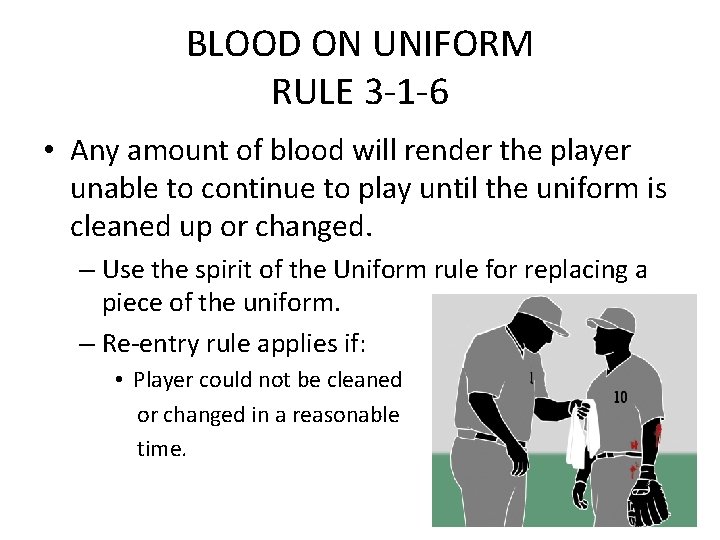 BLOOD ON UNIFORM
RULE 3-1-6

• Any amount of blood will render the player unable to continue to play until the uniform is cleaned up or changed.
– Use the spirit of the Uniform rule for replacing a piece of the uniform.
– Re-entry rule applies if:
• Player could not be cleaned or changed in a reasonable time.

1

10